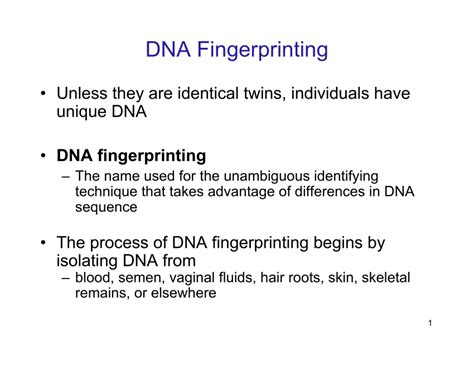 DNA Fingerprinting

• Unless they are identical twins, individuals have unique DNA

• DNA fingerprinting
– The name used for the unambiguous identifying technique that takes advantage of differences in DNA sequence

• The process of DNA fingerprinting begins by isolating DNA from
– blood, semen, vaginal fluids, hair roots, skin, skeletal remains, or elsewhere

1